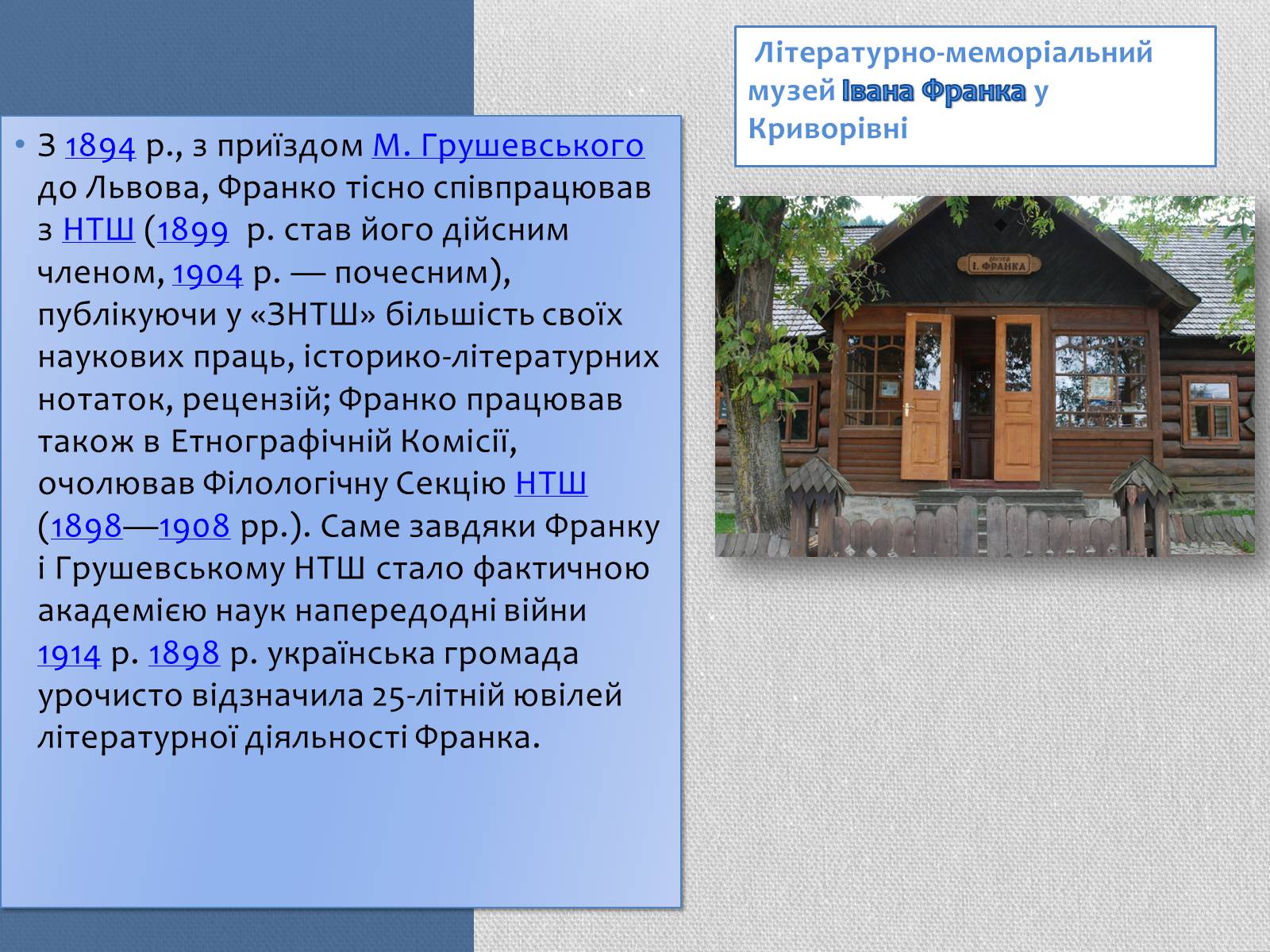 • З 1894 р., з приїздом М. Грушевського до Львова, Франко тісно співпрацював з НТШ (1899 р. став його дійсним членом, 1904 р. — почесним), публікуючи у «ЗНТШ» більшість своїх наукових праць, історико-літературних нотаток, рецензій; Франко працював також в Етнографічній Комісії, очолював Філологічну Секцію НТШ (1898—1908 рр.). Саме завдяки Франку і Грушевському НТШ стало фактичною академією наук напередодні війни 1914 р. 1898 р. українська громада урочисто відзначила 25-літній ювілей літературної діяльності Франка.

Літературно-меморіальний музей Івана Франка у Криворівні

МУЗЕЙ
І. ФРАНКА